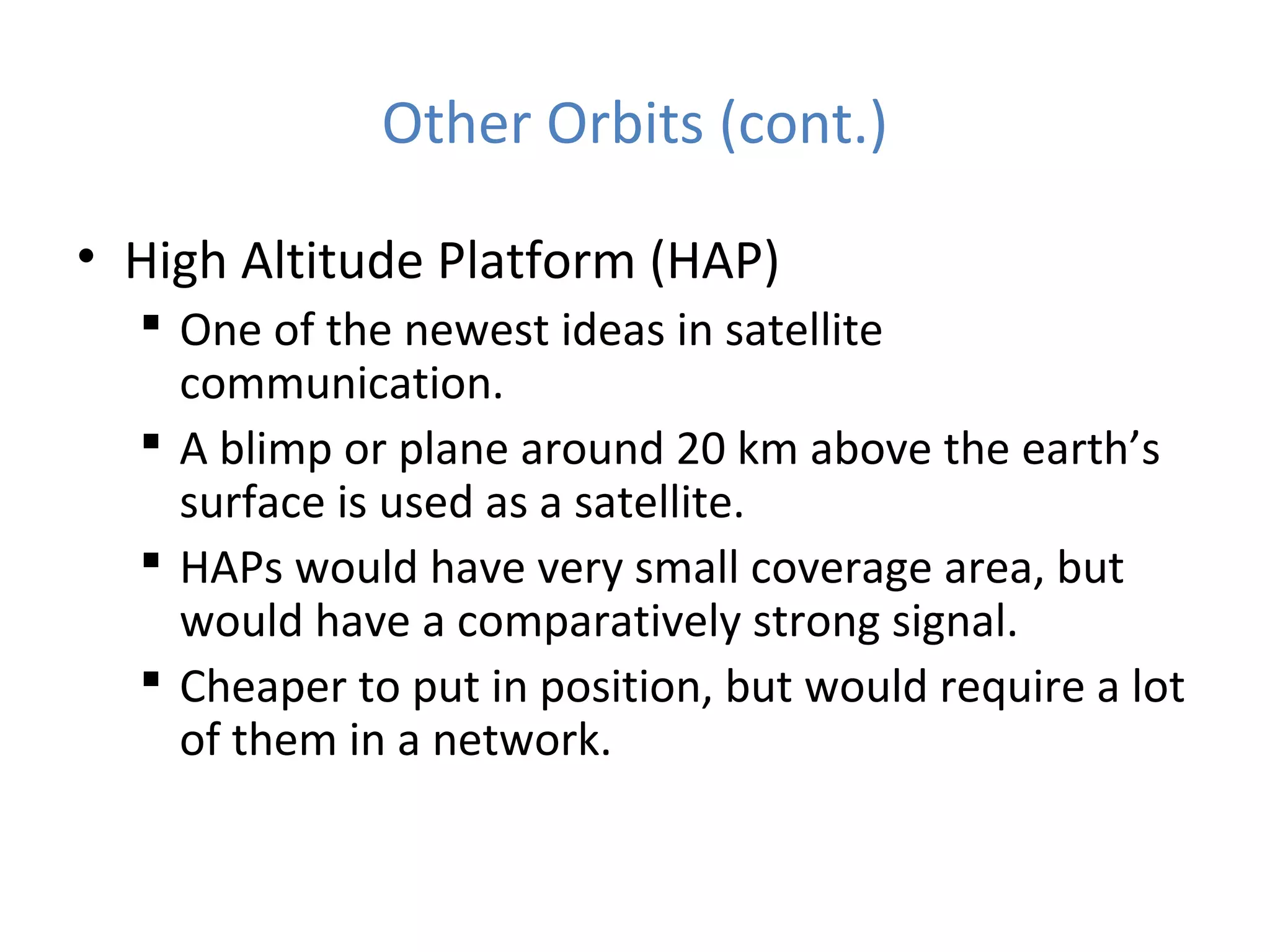 Other Orbits (cont.)

• High Altitude Platform (HAP)
▪ One of the newest ideas in satellite communication.
▪ A blimp or plane around 20 km above the earth’s surface is used as a satellite.
▪ HAPs would have very small coverage area, but would have a comparatively strong signal.
▪ Cheaper to put in position, but would require a lot of them in a network.